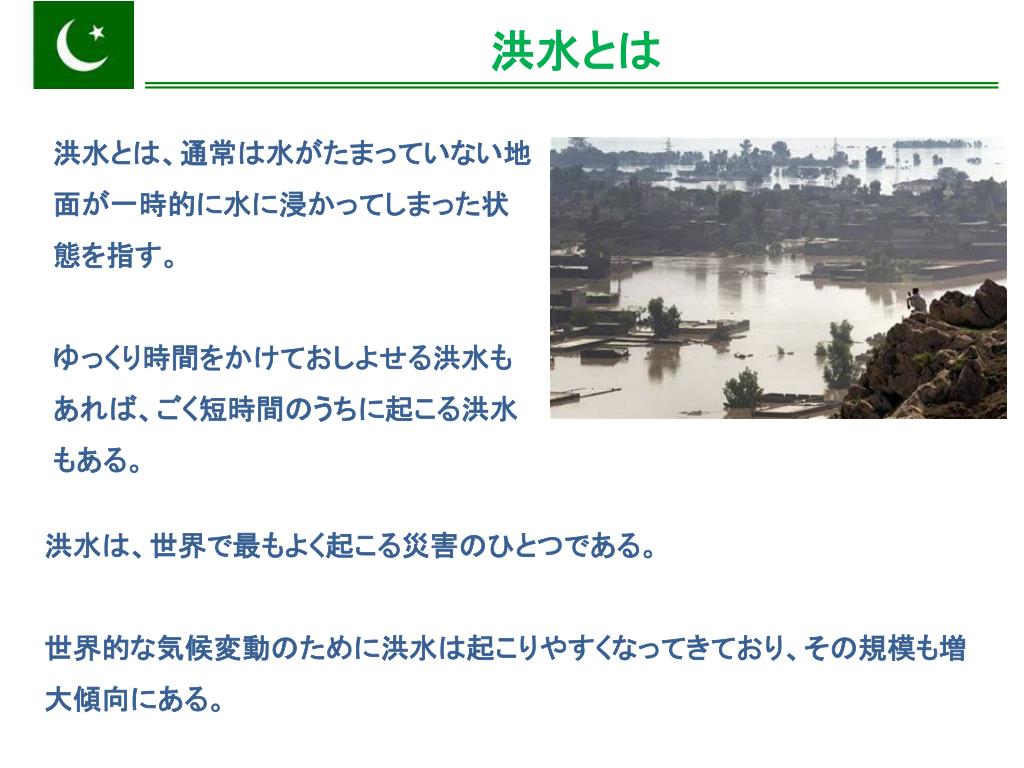 洪水とは

洪水とは、通常は水がたまっていない地面が一時的に水に浸かってしまった状態を指す。

ゆっくり時間をかけておしよせる洪水もあれば、ごく短時間のうちに起こる洪水もある。

洪水は、世界で最もよく起こる災害のひとつである。

世界的な気候変動のために洪水は起こりやすくなってきており、その規模も増大傾向にある。